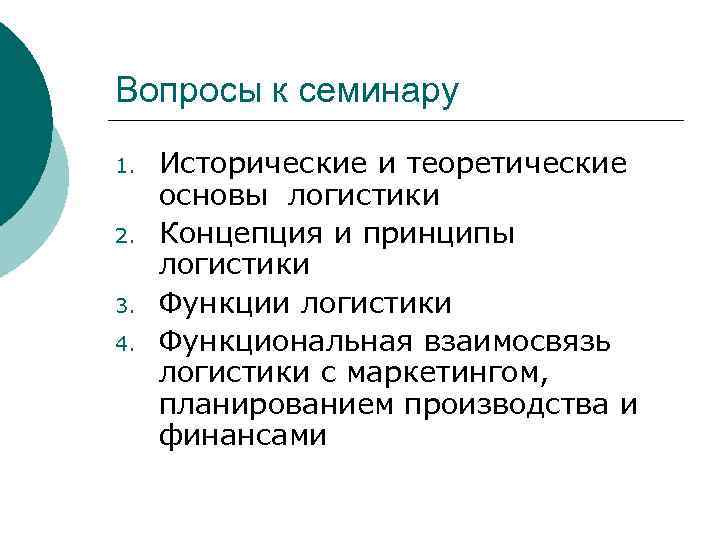 Вопросы к семинару

1. Исторические и теоретические основы логистики
2. Концепция и принципы логистики
3. Функции логистики
4. Функциональная взаимосвязь логистики с маркетингом, планированием производства и финансами